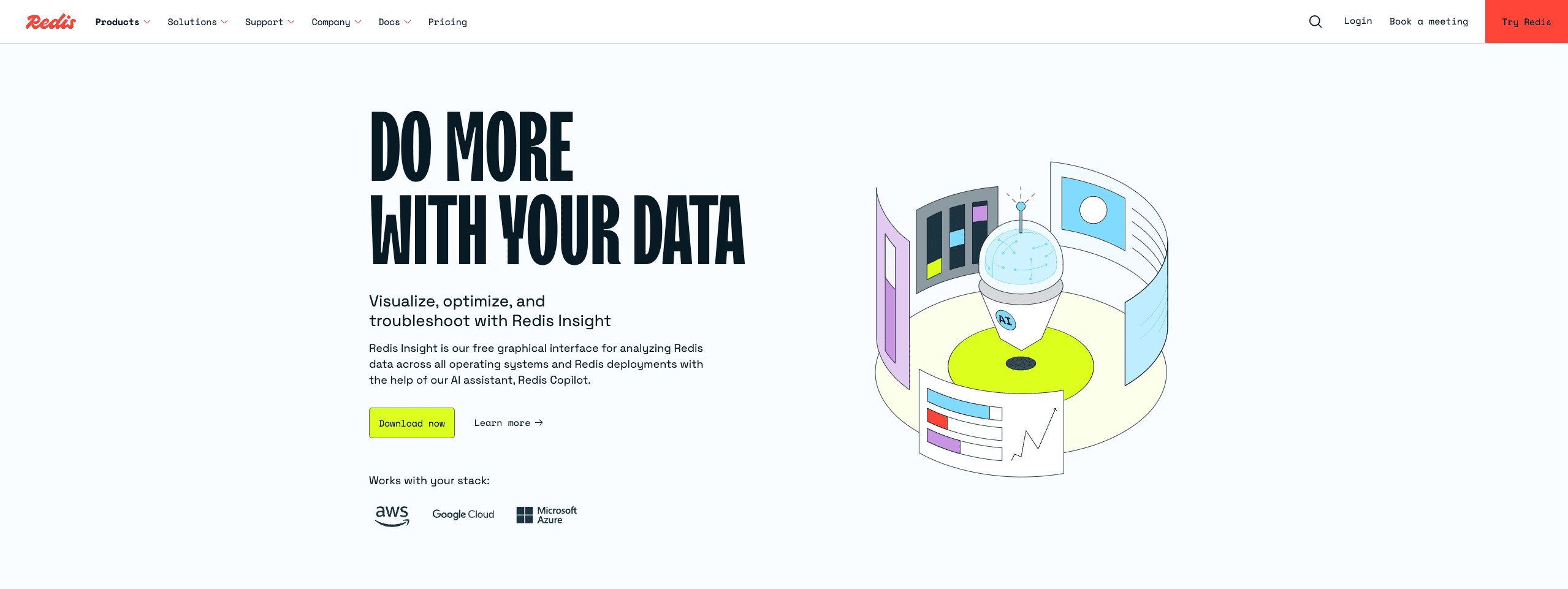 Redis Products Solutions Support Company Docs Pricing

Login Book a meeting Try Redis

DO MORE WITH YOUR DATA

Visualize, optimize, and troubleshoot with Redis Insight

Redis Insight is our free graphical interface for analyzing Redis data across all operating systems and Redis deployments with the help of our AI assistant, Redis Copilot.

Download now

Learn more →

Works with your stack:

aws Google Cloud Microsoft Azure

AI